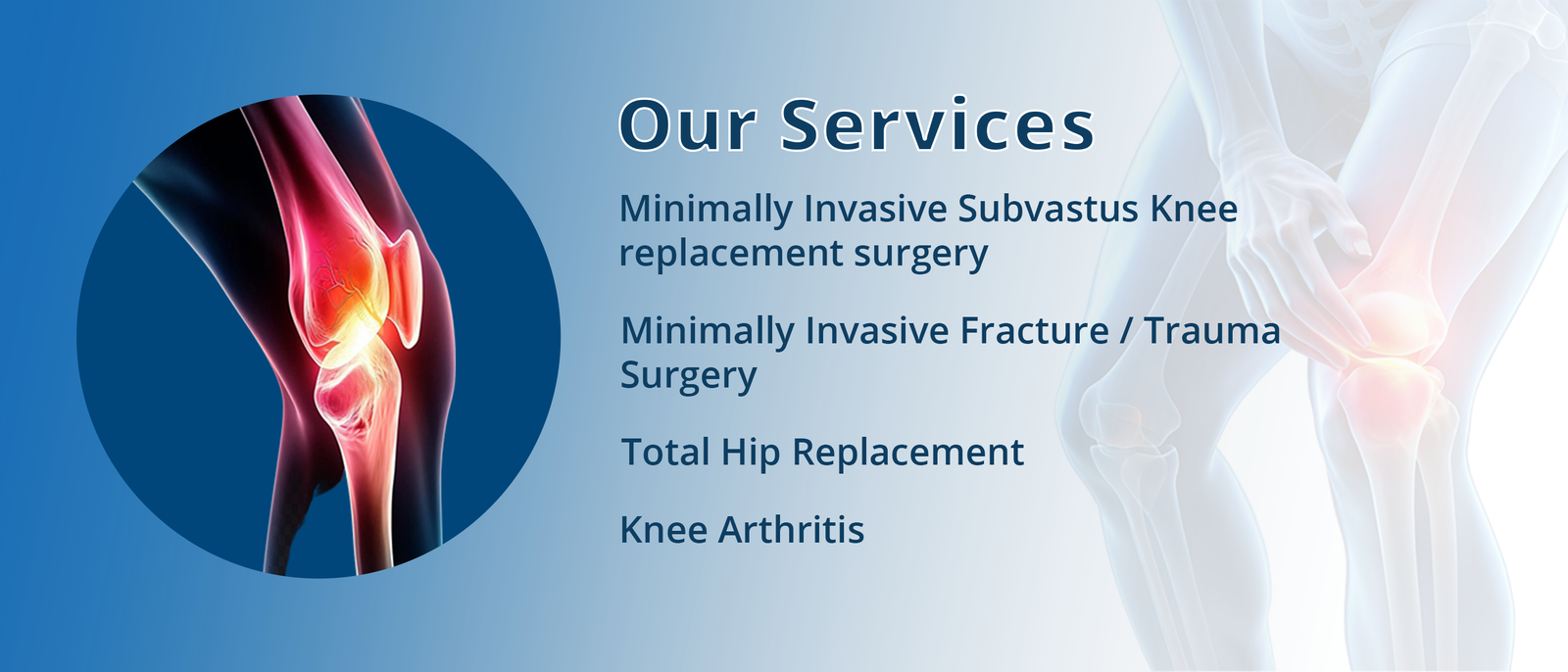 Our Services

Minimally Invasive Subvastus Knee replacement surgery

Minimally Invasive Fracture / Trauma Surgery

Total Hip Replacement

Knee Arthritis